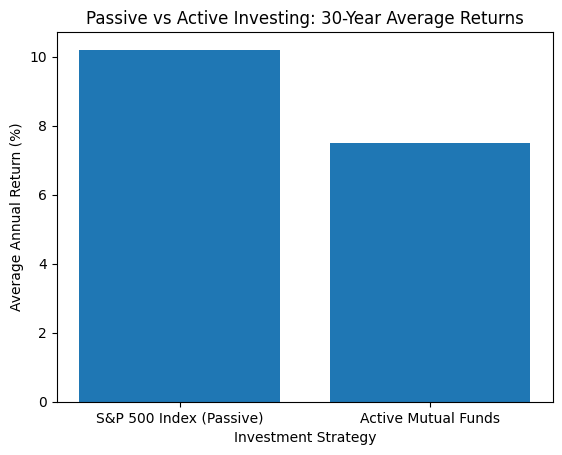 Passive vs Active Investing: 30-Year Average Returns

Average Annual Return (%)

10
8
6
4
2
0

S&P 500 Index (Passive)
Active Mutual Funds

Investment Strategy